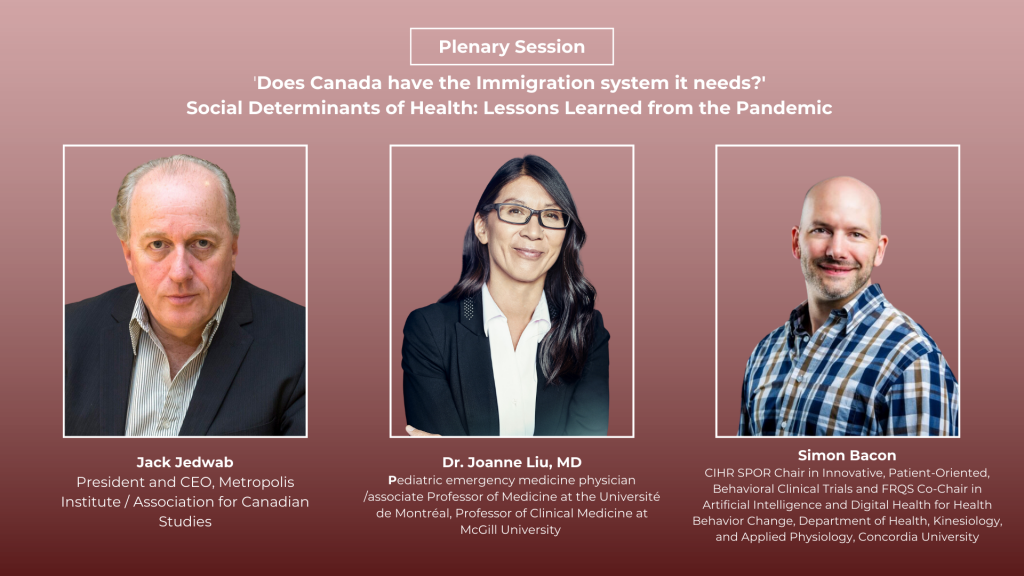 Plenary Session

'Does Canada have the Immigration system it needs?'
Social Determinants of Health: Lessons Learned from the Pandemic

Jack Jedwab
President and CEO, Metropolis Institute / Association for Canadian Studies

Dr. Joanne Liu, MD
Pediatric emergency medicine physician /associate Professor of Medicine at the Université de Montréal, Professor of Clinical Medicine at McGill University

Simon Bacon
CIHR SPOR Chair in Innovative, Patient-Oriented, Behavioral Clinical Trials and FRQS Co-Chair in Artificial Intelligence and Digital Health for Health Behavior Change, Department of Health, Kinesiology, and Applied Physiology, Concordia University